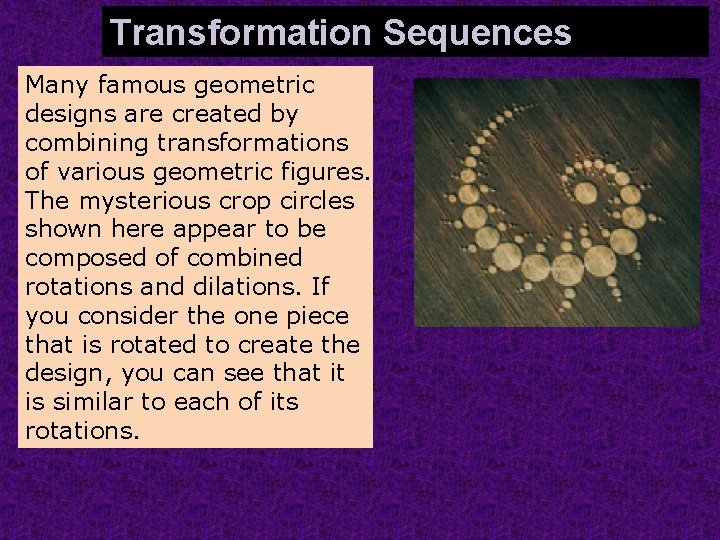 Transformation Sequences

Many famous geometric designs are created by combining transformations of various geometric figures. The mysterious crop circles shown here appear to be composed of combined rotations and dilations. If you consider the one piece that is rotated to create the design, you can see that it is similar to each of its rotations.